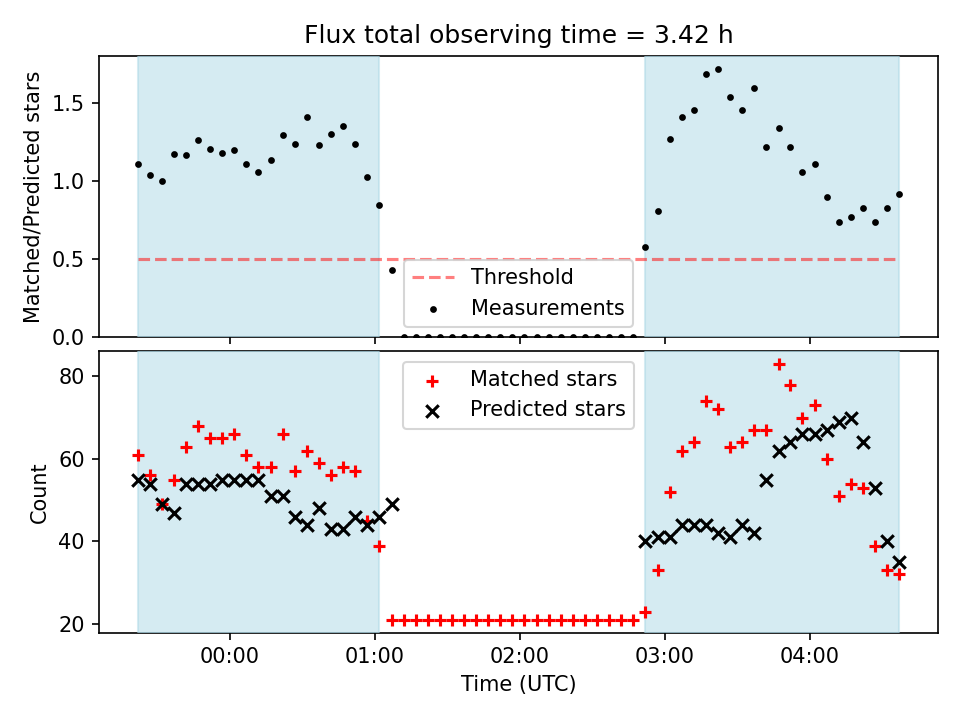 Flux total observing time = 3.42 h

Matched/Predicted stars

1.5
1.0
0.5
0.0

Threshold
Measurements

Count

80
60
40
20

Matched stars
Predicted stars

00:00
01:00
02:00
03:00
04:00

Time (UTC)